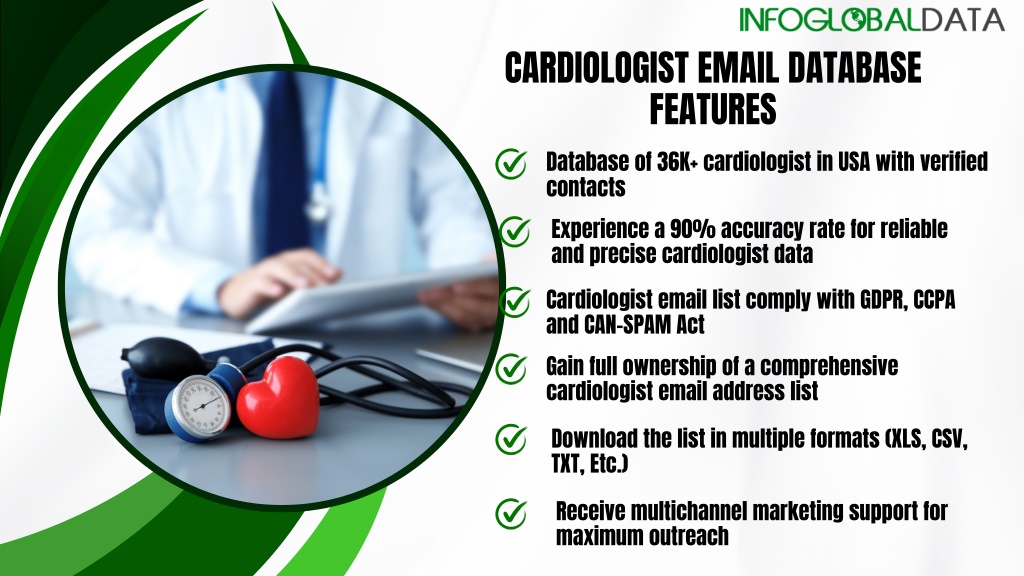 INFOGLOBALDATA

CARDIOLOGIST EMAIL DATABASE FEATURES

Database of 36K+ cardiologist in USA with verified contacts

Experience a 90% accuracy rate for reliable and precise cardiologist data

Cardiologist email list comply with GDPR, CCPA and CAN-SPAM Act

Gain full ownership of a comprehensive cardiologist email address list

Download the list in multiple formats (XLS, CSV, TXT, Etc.)

Receive multichannel marketing support for maximum outreach